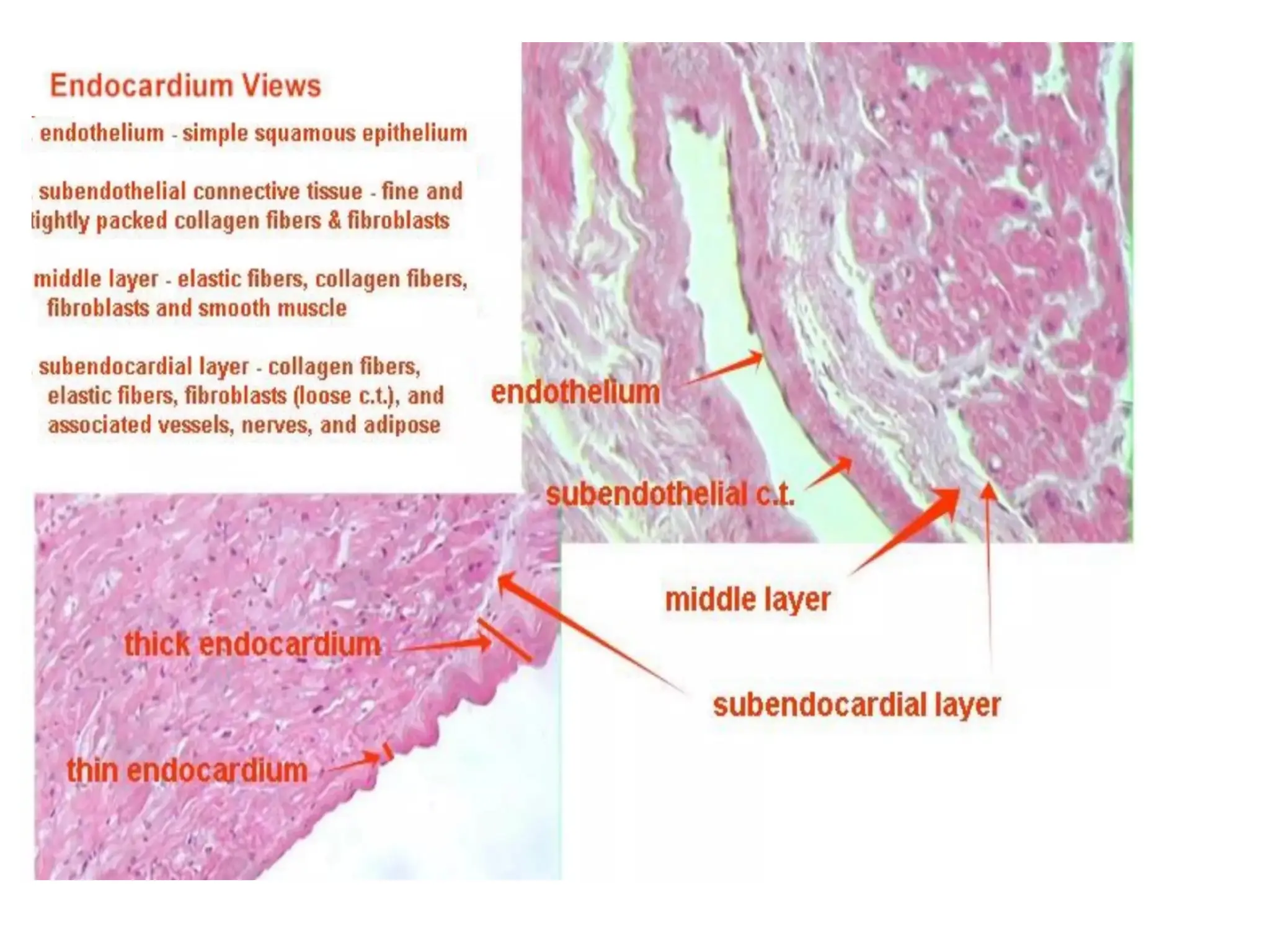 Endocardium Views

endothelium - simple squamous epithelium

subendothelial connective tissue - fine and tightly packed collagen fibers & fibroblasts

middle layer - elastic fibers, collagen fibers, fibroblasts and smooth muscle

subendocardial layer - collagen fibers, elastic fibers, fibroblasts (loose c.t.), and associated vessels, nerves, and adipose

endothelium

subendothelial c.t.

middle layer

subendocardial layer

thick endocardium

thin endocardium